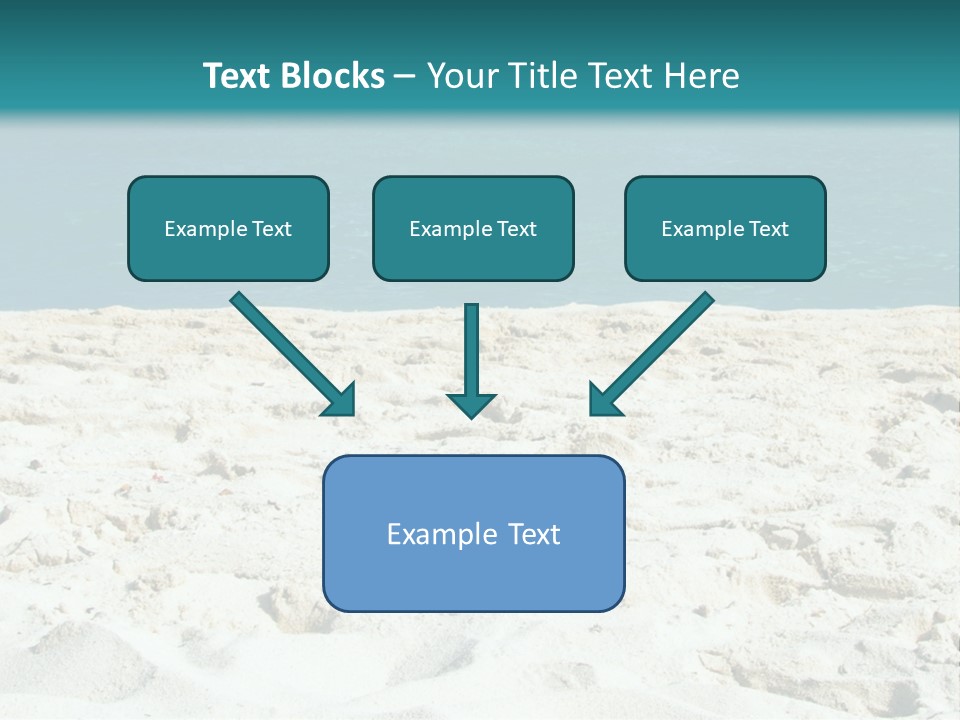 Text Blocks – Your Title Text Here

Example Text

Example Text

Example Text

Example Text